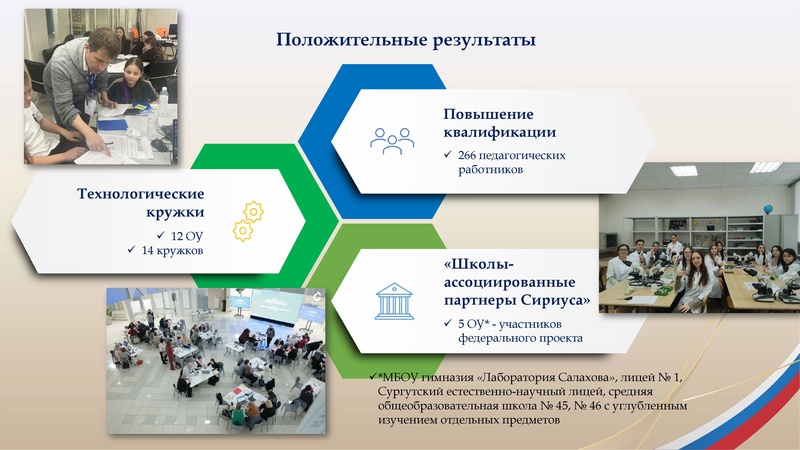 Положительные результаты

Повышение квалификации

✓ 266 педагогических работников

Технологические кружки

✓ 12 ОУ
✓ 14 кружков

«Школы-ассоциированные партнеры Сириуса»

✓ 5 ОУ* - участников федерального проекта

✓*МБОУ гимназия «Лаборатория Салахова», лицей № 1, Сургутский естественно-научный лицей, средняя общеобразовательная школа № 45, № 46 с углубленным изучением отдельных предметов